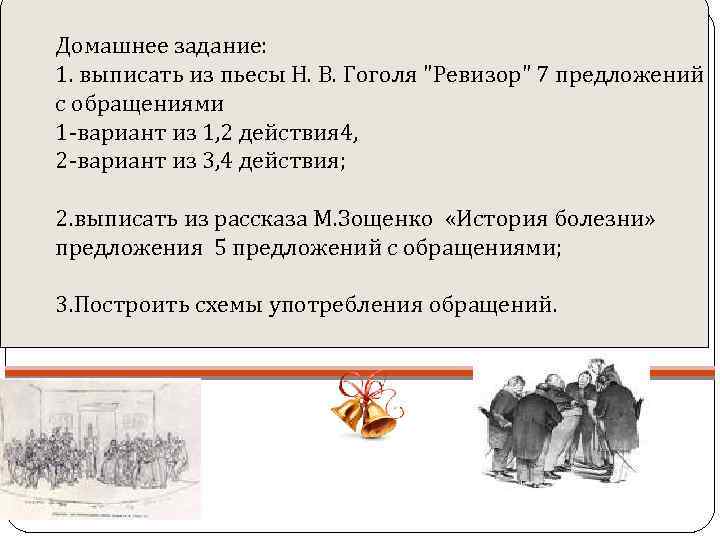 Домашнее задание:
1. выписать из пьесы Н. В. Гоголя "Ревизор" 7 предложений с обращениями
1-вариант из 1,2 действия4,
2-вариант из 3,4 действия;

2.выписать из рассказа М.Зощенко «История болезни» предложения 5 предложений с обращениями;

3.Построить схемы употребления обращений.